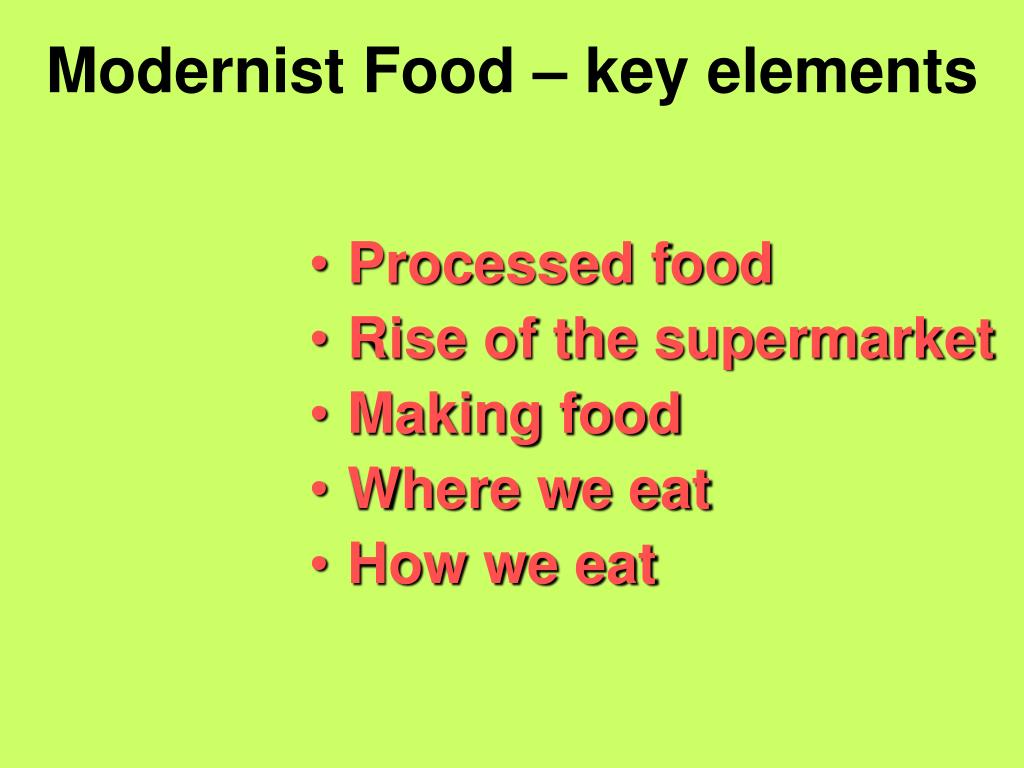 Modernist Food – key elements

• Processed food
• Rise of the supermarket
• Making food
• Where we eat
• How we eat